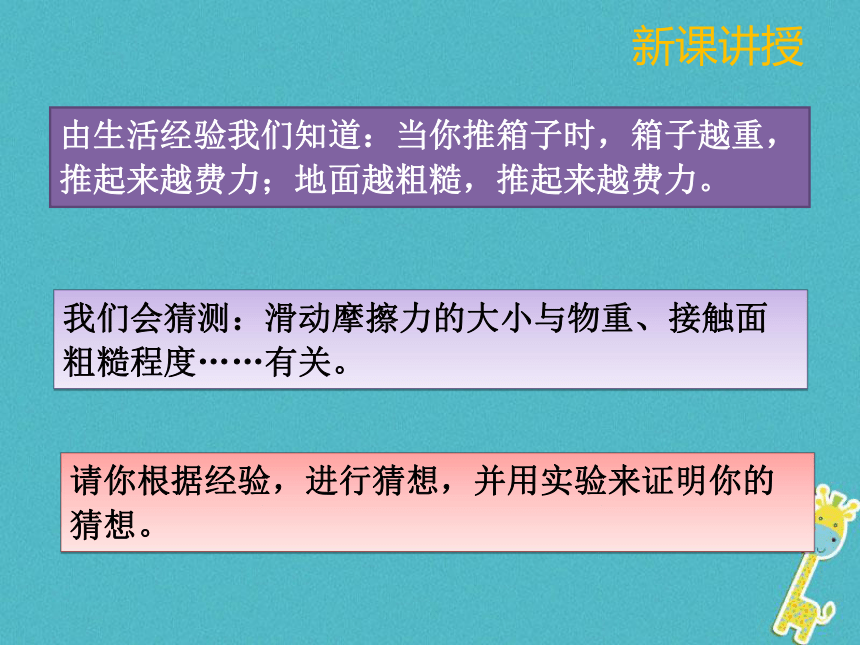 新课讲授

由生活经验我们知道：当你推箱子时，箱子越重，推起来越费力；地面越粗糙，推起来越费力。

我们会猜测：滑动摩擦力的大小与物重、接触面粗糙程度……有关。

请你根据经验，进行猜想，并用实验来证明你的猜想。